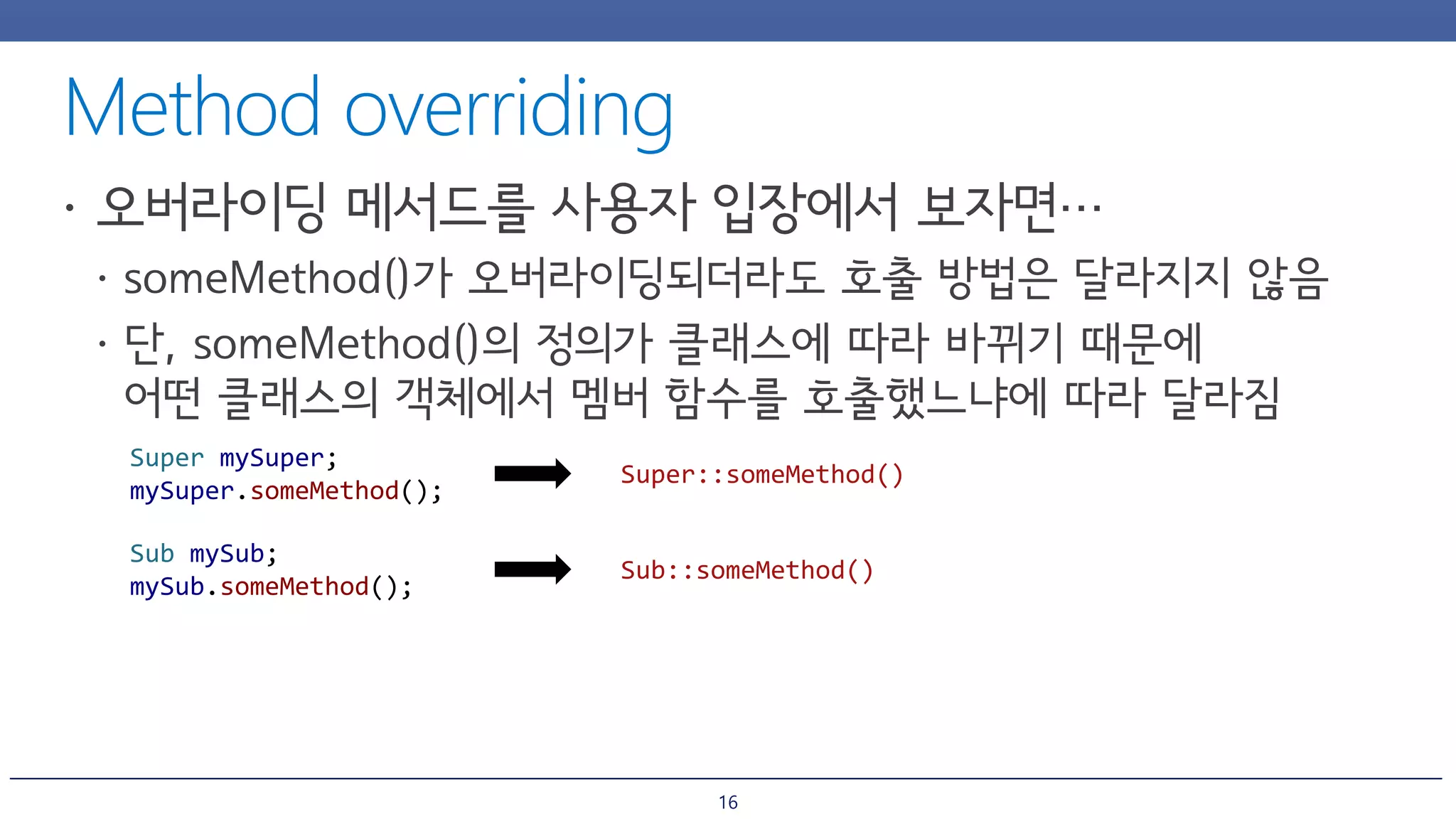 Method overriding

• 오버라이딩 메서드를 사용자 입장에서 보자면…
  • someMethod()가 오버라이딩되더라도 호출 방법은 달라지지 않음
  • 단, someMethod()의 정의가 클래스에 따라 바뀌기 때문에 어떤 클래스의 객체에서 멤버 함수를 호출했느냐에 따라 달라짐

Super mySuper;
mySuper.someMethod();

Super::someMethod()

Sub mySub;
mySub.someMethod();

Sub::someMethod()

16